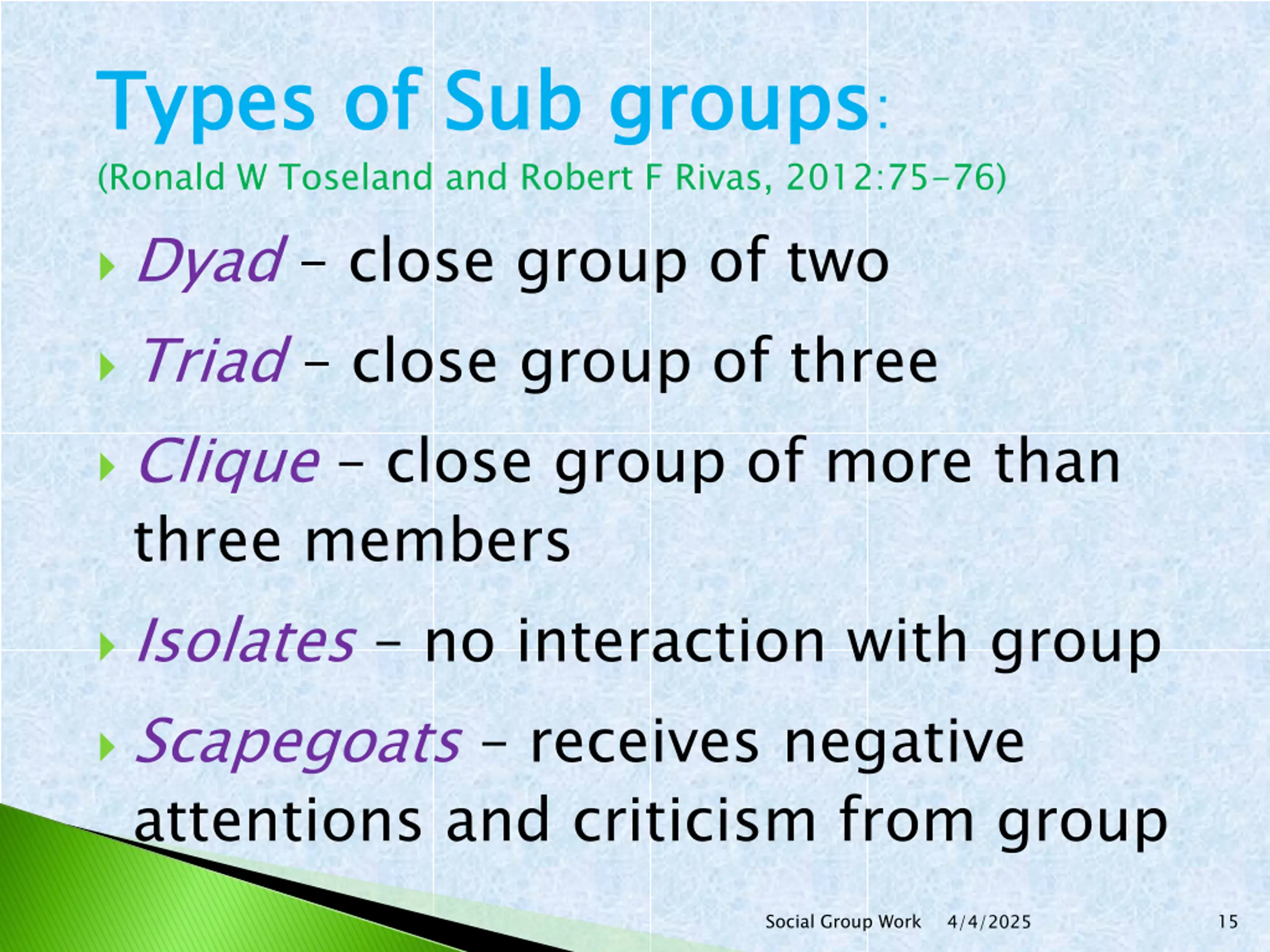 Types of Sub groups:
(Ronald W Toseland and Robert F Rivas, 2012:75-76)

Dyad – close group of two

Triad – close group of three

Clique – close group of more than three members

Isolates – no interaction with group

Scapegoats – receives negative attentions and criticism from group

Social Group Work 4/4/2025 15